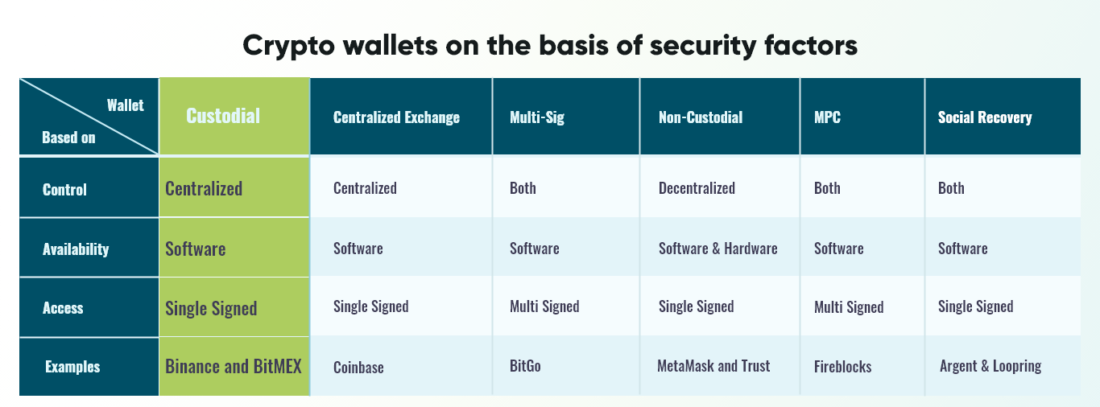 Crypto wallets on the basis of security factors

| Wallet / Based on | Custodial | Centralized Exchange | Multi-Sig | Non-Custodial | MPC | Social Recovery |
|---|---|---|---|---|---|---|
| Control | Centralized | Centralized | Both | Decentralized | Both | Both |
| Availability | Software | Software | Software | Software & Hardware | Software | Software |
| Access | Single Signed | Single Signed | Multi Signed | Single Signed | Multi Signed | Single Signed |
| Examples | Binance and BitMEX | Coinbase | BitGo | MetaMask and Trust | Fireblocks | Argent & Loopring |